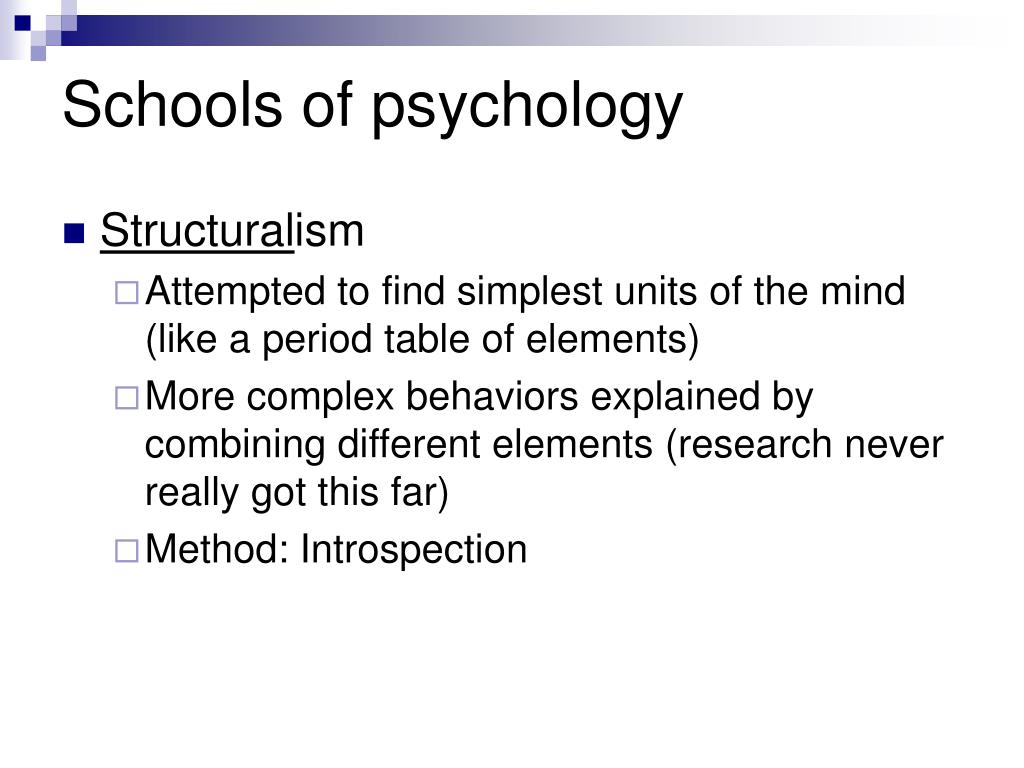 Schools of psychology

Structuralism
Attempted to find simplest units of the mind (like a period table of elements)
More complex behaviors explained by combining different elements (research never really got this far)
Method: Introspection